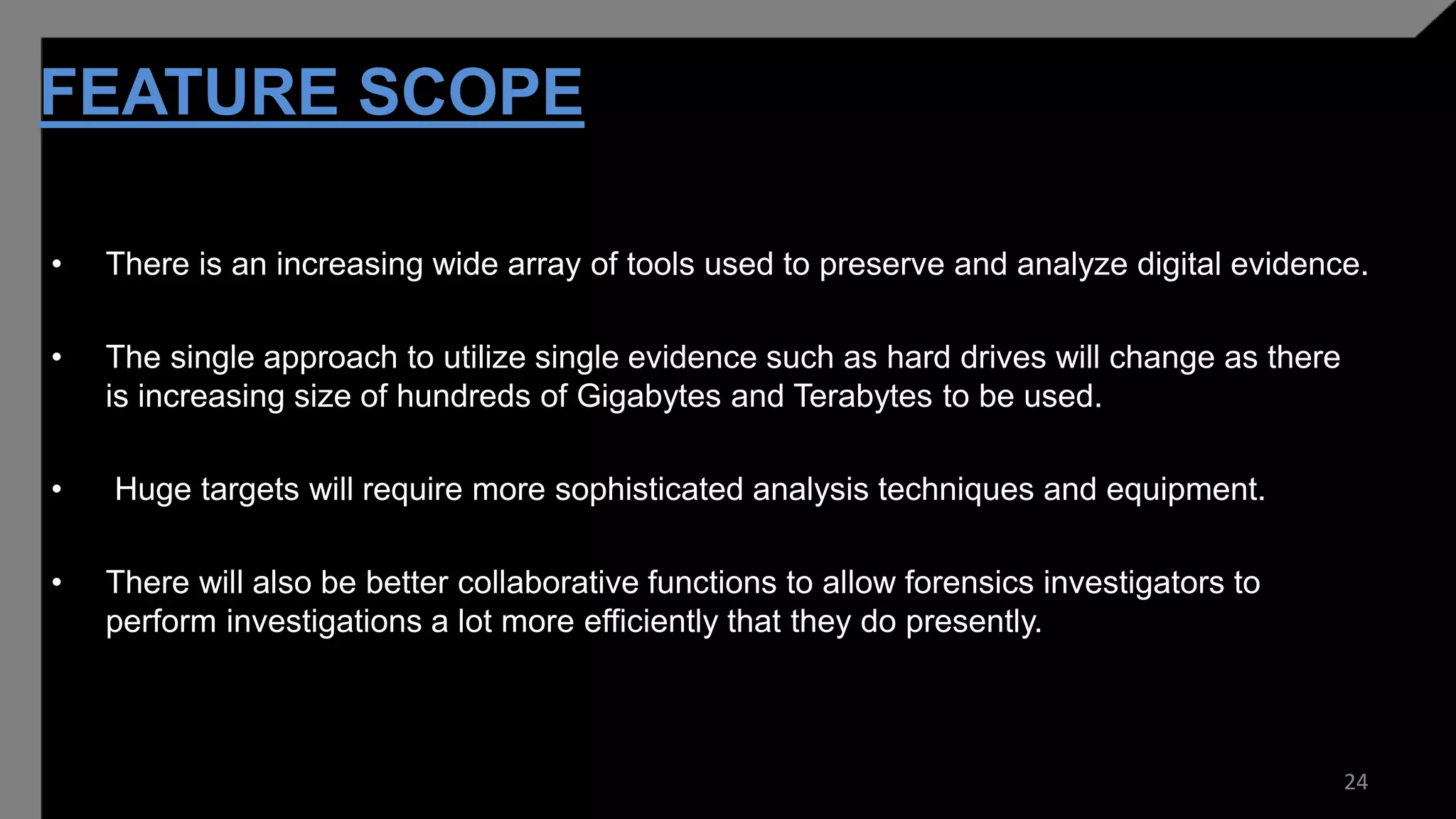 FEATURE SCOPE

• There is an increasing wide array of tools used to preserve and analyze digital evidence.

• The single approach to utilize single evidence such as hard drives will change as there is increasing size of hundreds of Gigabytes and Terabytes to be used.

• Huge targets will require more sophisticated analysis techniques and equipment.

• There will also be better collaborative functions to allow forensics investigators to perform investigations a lot more efficiently that they do presently.

24